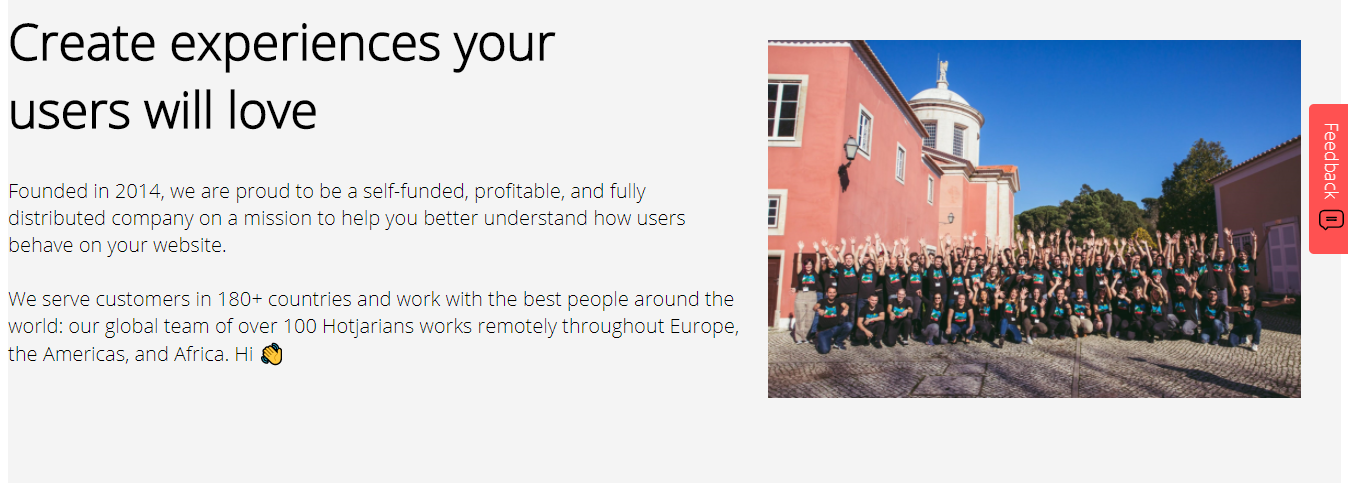 Create experiences your users will love

Founded in 2014, we are proud to be a self-funded, profitable, and fully distributed company on a mission to help you better understand how users behave on your website.

We serve customers in 180+ countries and work with the best people around the world: our global team of over 100 Hotjarians works remotely throughout Europe, the Americas, and Africa. Hi 👋

Feedback